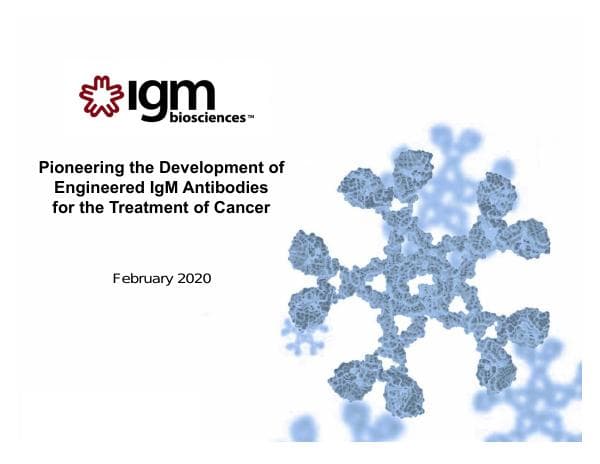 igm biosciences™

Pioneering the Development of Engineered IgM Antibodies for the Treatment of Cancer

February 2020